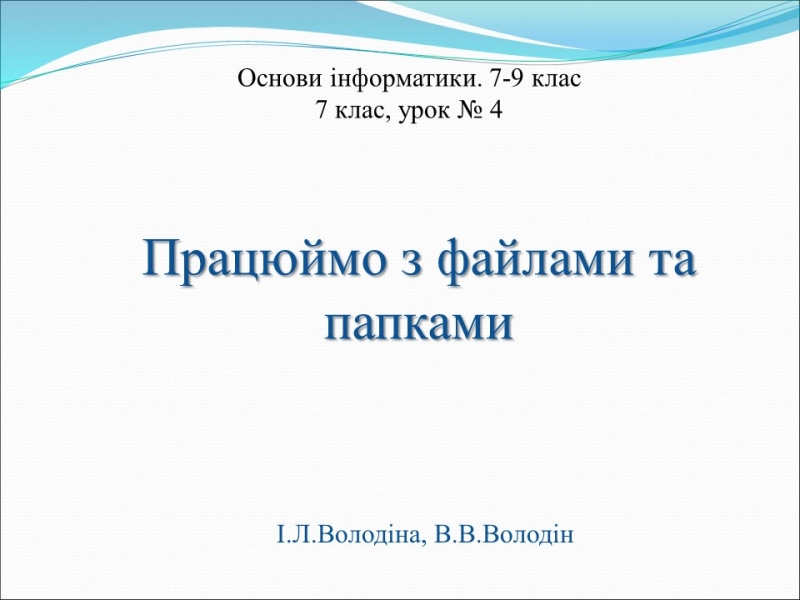 Основи інформатики. 7-9 клас
7 клас, урок № 4

Працюймо з файлами та папками

І.Л.Володіна, В.В.Володін